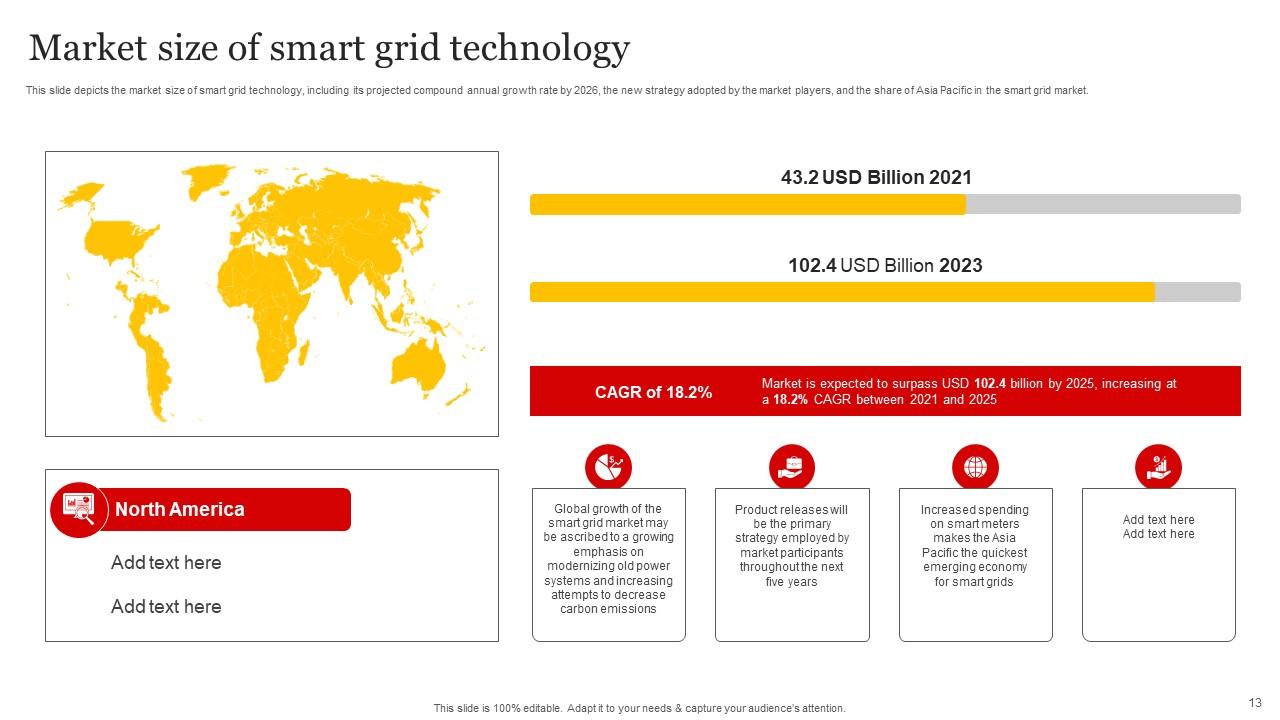 Market size of smart grid technology

This slide depicts the market size of smart grid technology, including its projected compound annual growth rate by 2026, the new strategy adopted by the market players, and the share of Asia Pacific in the smart grid market.

43.2 USD Billion 2021

102.4 USD Billion 2023

CAGR of 18.2%

Market is expected to surpass USD 102.4 billion by 2025, increasing at a 18.2% CAGR between 2021 and 2025

North America

Add text here

Add text here

Global growth of the smart grid market may be ascribed to a growing emphasis on modernizing old power systems and increasing attempts to decrease carbon emissions

Product releases will be the primary strategy employed by market participants throughout the next five years

Increased spending on smart meters makes the Asia Pacific the quickest emerging economy for smart grids

Add text here
Add text here

This slide is 100% editable. Adapt it to your needs & capture your audience's attention.

13